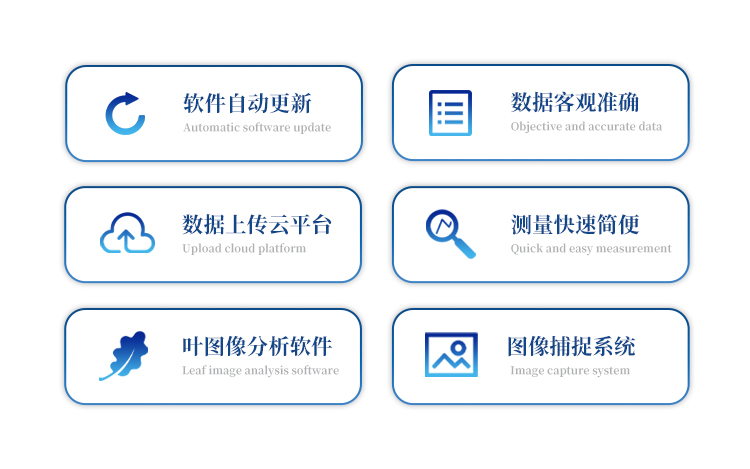 软件自动更新
Automatic software update

数据客观准确
Objective and accurate data

数据上传云平台
Upload cloud platform

测量快速简便
Quick and easy measurement

叶图像分析软件
Leaf image analysis software

图像捕捉系统
Image capture system